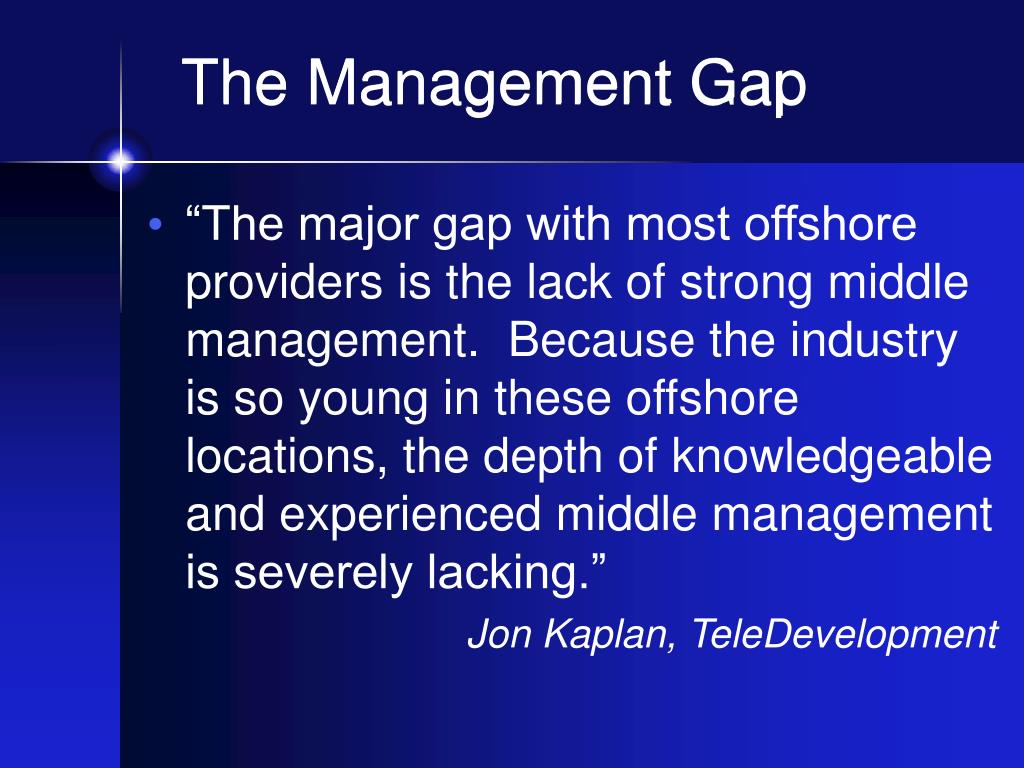 The Management Gap

• “The major gap with most offshore providers is the lack of strong middle management.  Because the industry is so young in these offshore locations, the depth of knowledgeable and experienced middle management is severely lacking.”

Jon Kaplan, TeleDevelopment